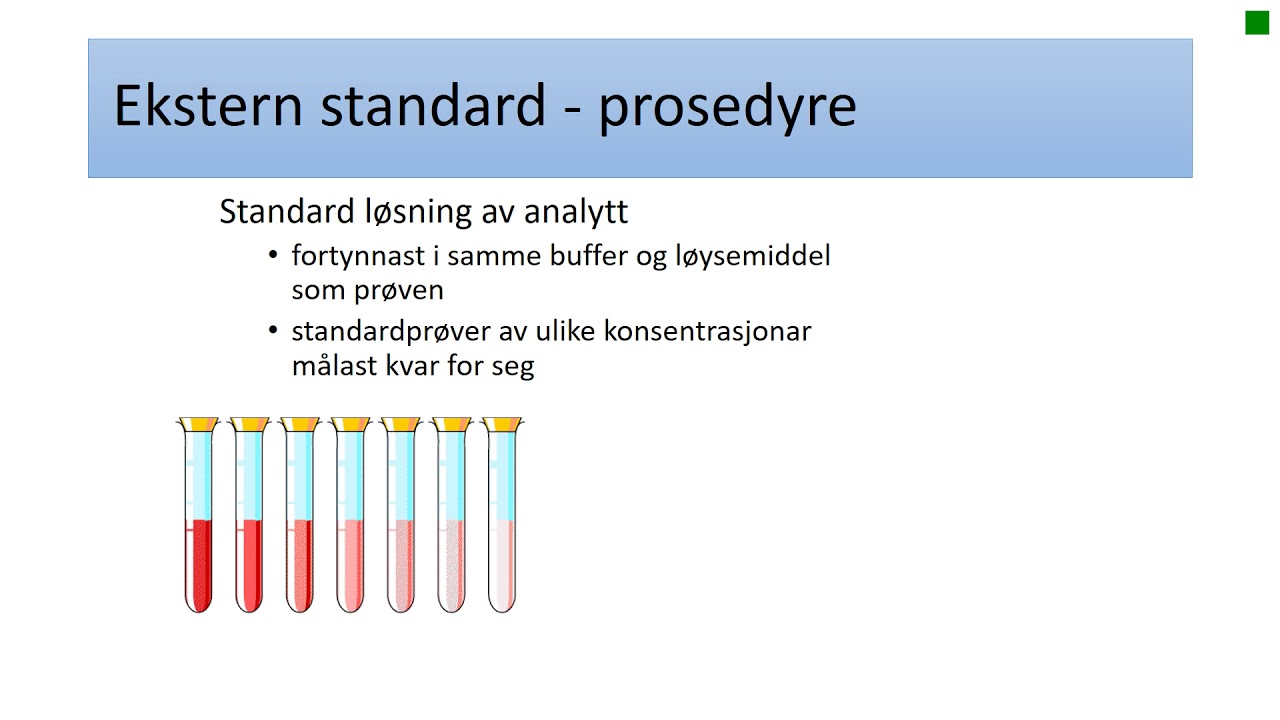 Ekstern standard - prosedyre

Standard løsning av analytt

• fortynnast i samme buffer og løysemiddel som prøven

• standardprøver av ulike konsentrasjonar målast kvar for seg